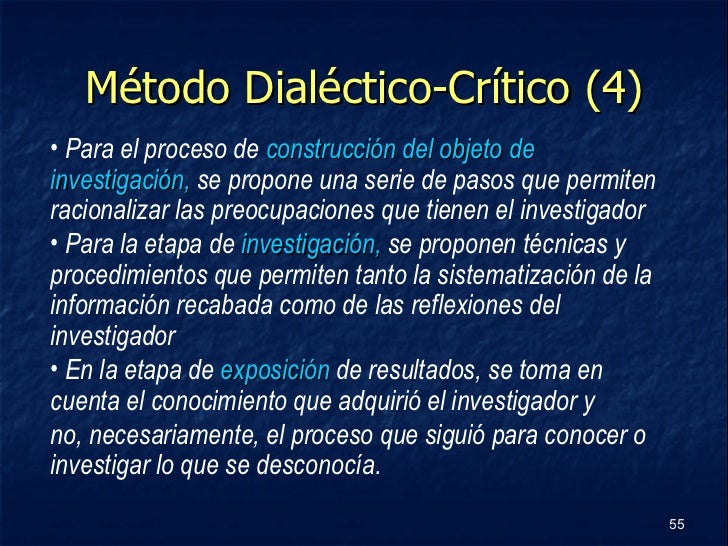 Método Dialéctico-Crítico (4)

• Para el proceso de construcción del objeto de investigación, se propone una serie de pasos que permiten racionalizar las preocupaciones que tienen el investigador

• Para la etapa de investigación, se proponen técnicas y procedimientos que permiten tanto la sistematización de la información recabada como de las reflexiones del investigador

• En la etapa de exposición de resultados, se toma en cuenta el conocimiento que adquirió el investigador y no, necesariamente, el proceso que siguió para conocer o investigar lo que se desconocía.

55